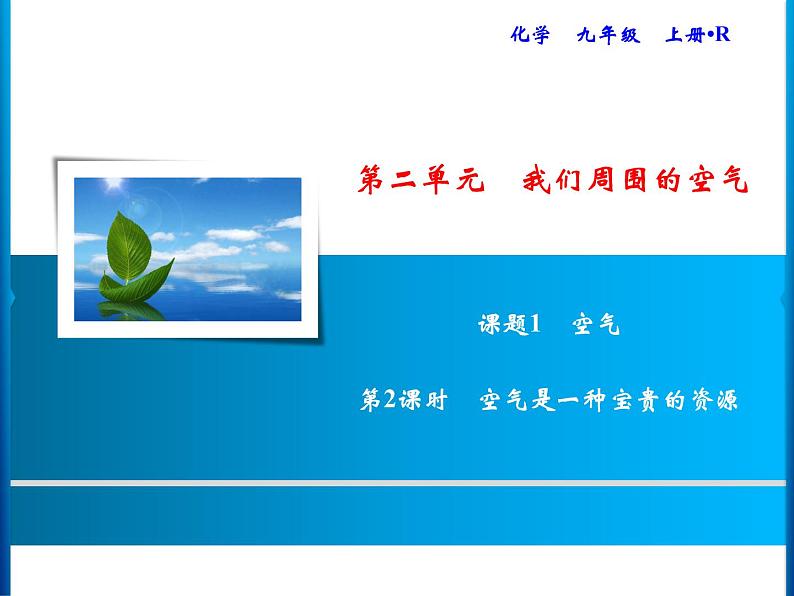 化学　九年级　上册•R

第二单元　我们周围的空气

课题1　空气

第2课时　空气是一种宝贵的资源